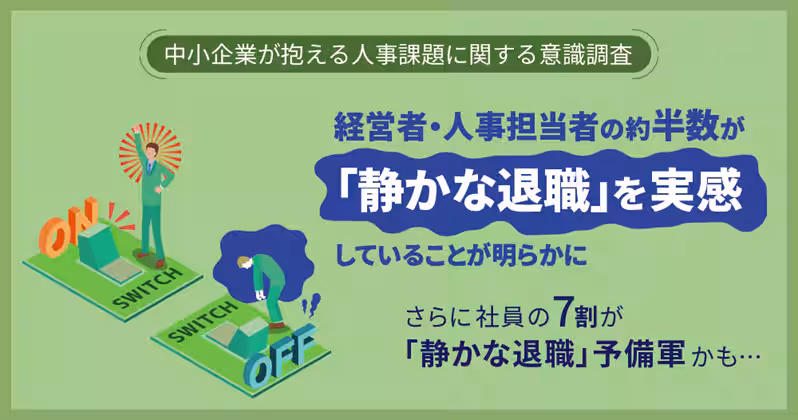 中小企業が抱える人事課題に関する意識調査

経営者・人事担当者の約半数が

「静かな退職」を実感

していることが明らかに

さらに社員の7割が

「静かな退職」予備軍かも…

ON

SWITCH

SWITCH

OFF